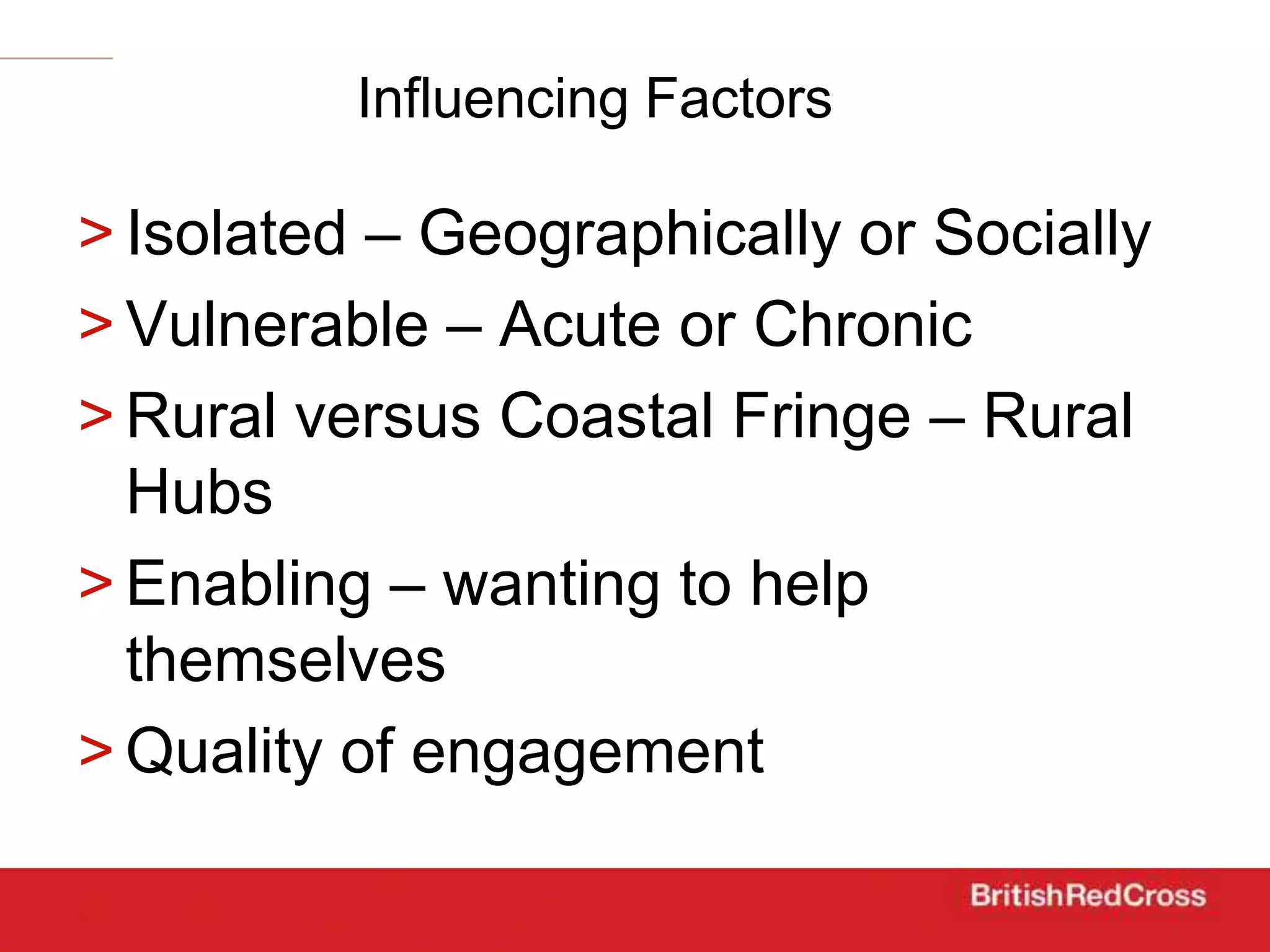 Influencing Factors

> Isolated – Geographically or Socially
> Vulnerable – Acute or Chronic
> Rural versus Coastal Fringe – Rural Hubs
> Enabling – wanting to help themselves
> Quality of engagement

BritishRedCross